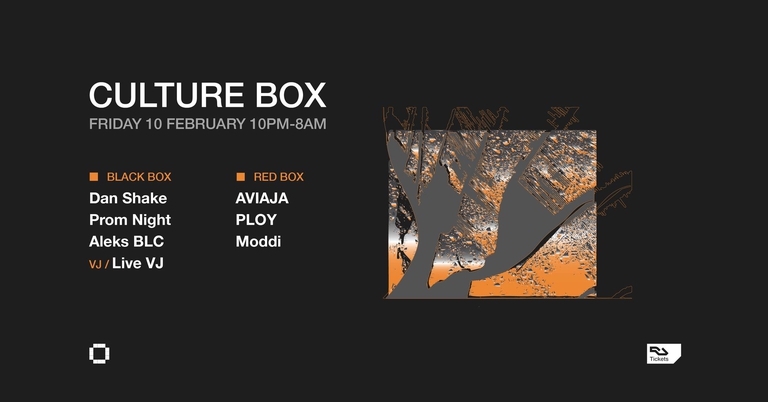 CULTURE BOX

FRIDAY 10 FEBRUARY 10PM-8AM

BLACK BOX
Dan Shake
Prom Night
Aleks BLC
VJ / Live VJ

RED BOX
AVIAJA
PLOY
Moddi

RA
Tickets